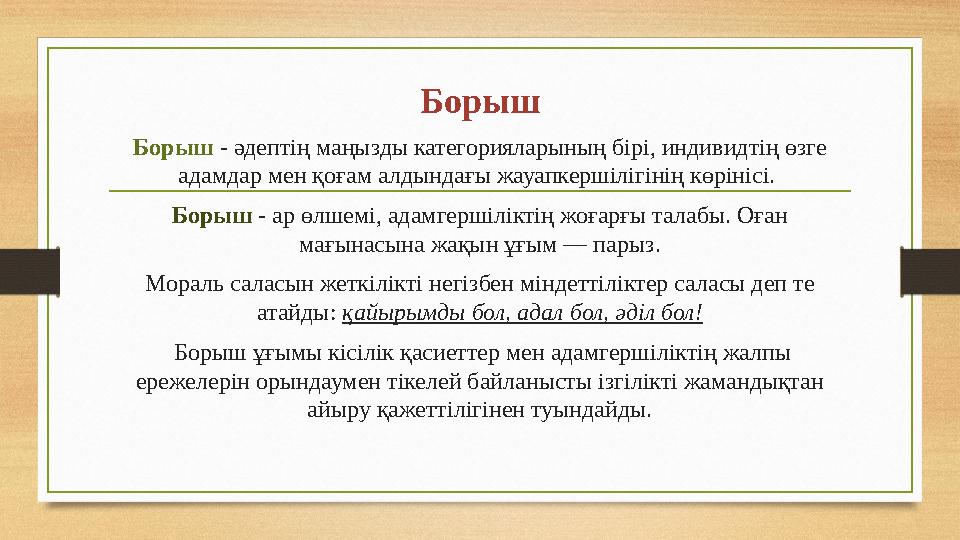 Борыш

Борыш - әдептің маңызды категорияларының бірі, индивидтің өзге адамдар мен қоғам алдындағы жауапкершілігінің көрінісі.

Борыш - ар өлшемі, адамгершіліктің жоғарғы талабы. Оған мағынасына жақын ұғым — парыз.

Мораль саласын жеткілікті негізбен міндеттіліктер саласы деп те атайды: қайырымды бол, адал бол, әділ бол!

Борыш ұғымы кісілік қасиеттер мен адамгершіліктің жалпы ережелерін орындаумен тікелей байланысты ізгілікті жамандықтан айыру қажеттілігінен туындайды.